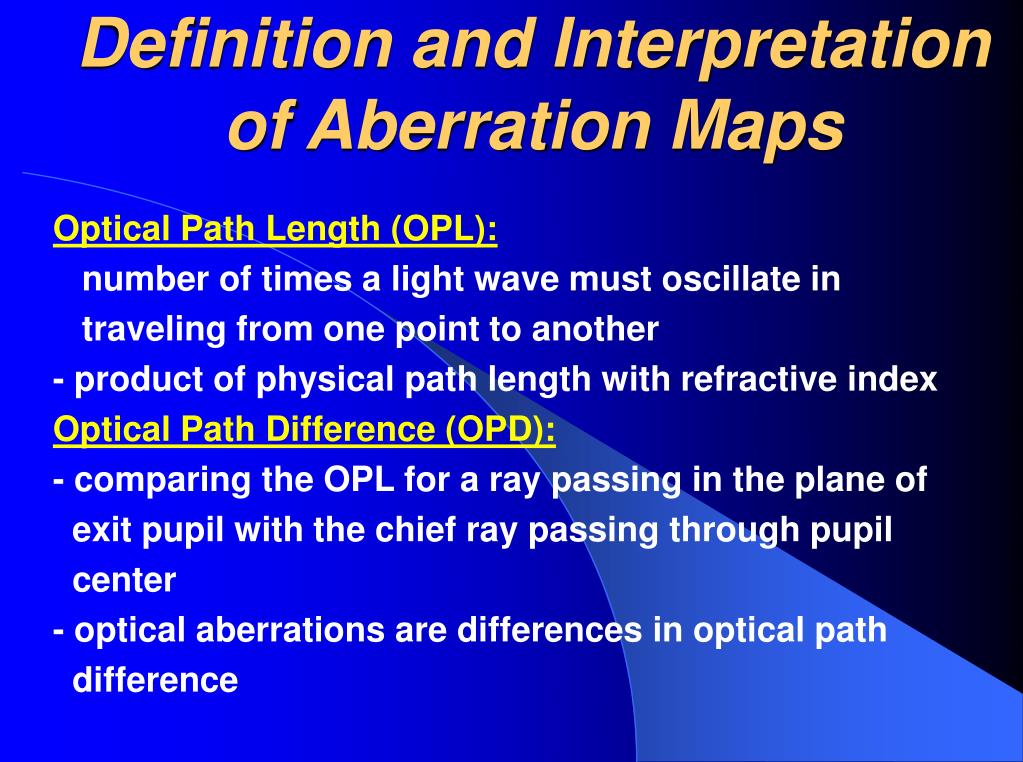 Definition and Interpretation of Aberration Maps

Optical Path Length (OPL):
number of times a light wave must oscillate in traveling from one point to another
- product of physical path length with refractive index

Optical Path Difference (OPD):
- comparing the OPL for a ray passing in the plane of exit pupil with the chief ray passing through pupil center
- optical aberrations are differences in optical path difference